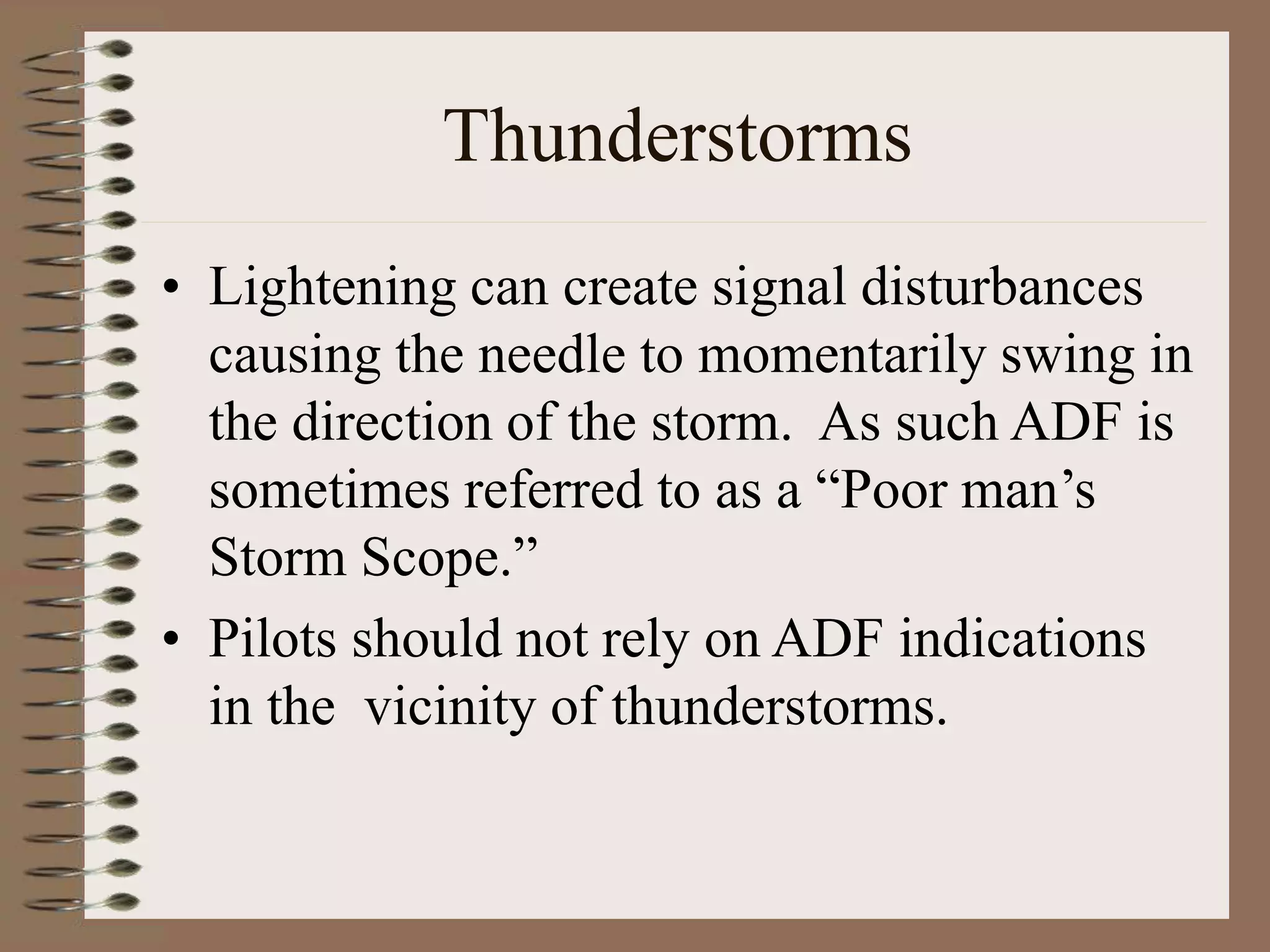 Thunderstorms

• Lightening can create signal disturbances causing the needle to momentarily swing in the direction of the storm.  As such ADF is sometimes referred to as a “Poor man’s Storm Scope.”

• Pilots should not rely on ADF indications in the  vicinity of thunderstorms.